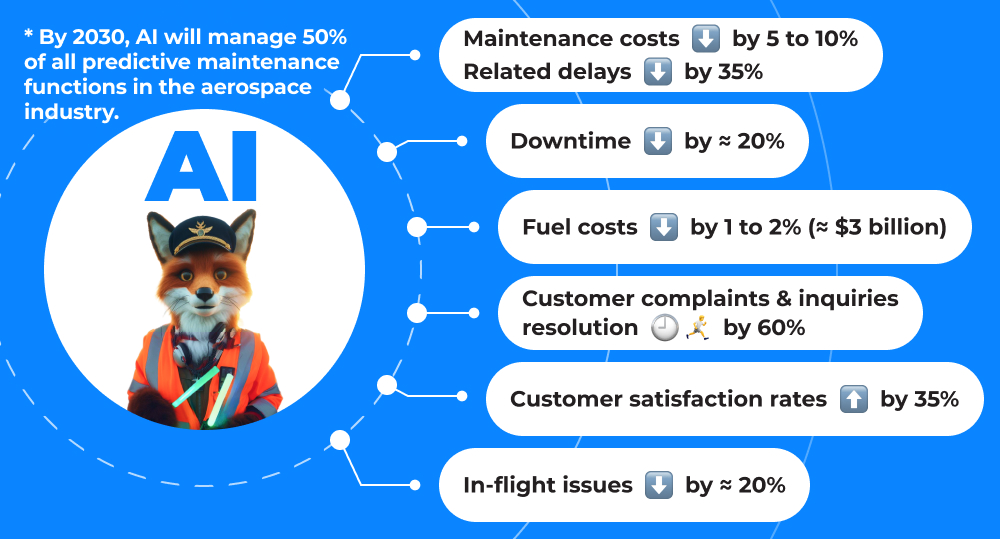 * By 2030, AI will manage 50% of all predictive maintenance functions in the aerospace industry.

AI

Maintenance costs ⬇️ by 5 to 10%
Related delays ⬇️ by 35%

Downtime ⬇️ by ≈ 20%

Fuel costs ⬇️ by 1 to 2% (≈ $3 billion)

Customer complaints & inquiries resolution 🕘🏃 by 60%

Customer satisfaction rates ⬆️ by 35%

In-flight issues ⬇️ by ≈ 20%